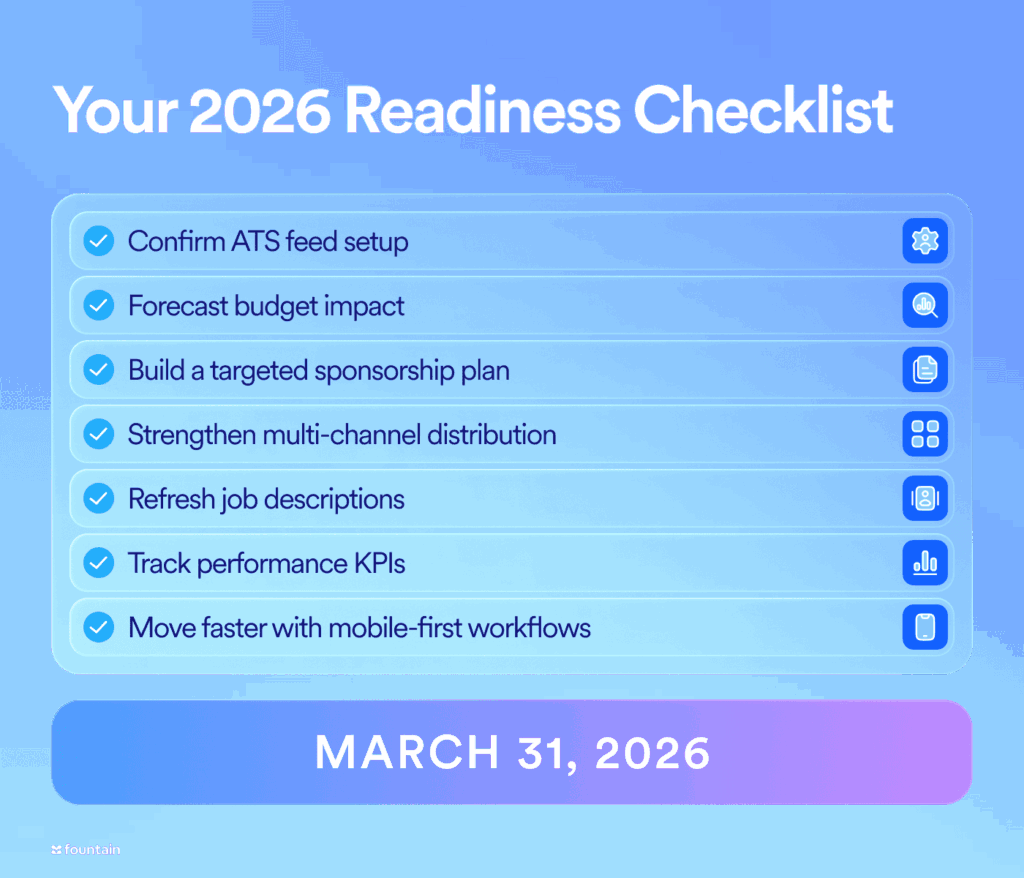 Your 2026 Readiness Checklist

Confirm ATS feed setup

Forecast budget impact

Build a targeted sponsorship plan

Strengthen multi-channel distribution

Refresh job descriptions

Track performance KPIs

Move faster with mobile-first workflows

MARCH 31, 2026

fountain